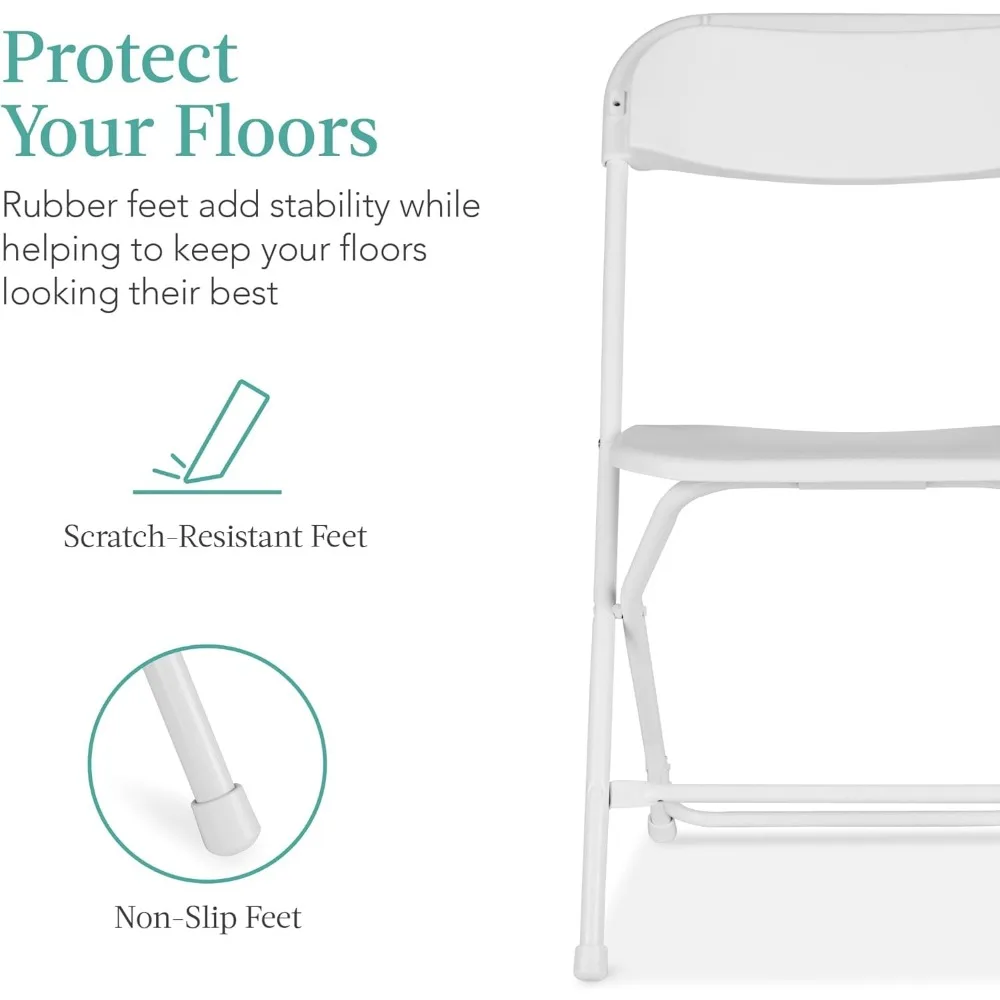 Protect Your Floors

Rubber feet add stability while helping to keep your floors looking their best

Scratch-Resistant Feet

Non-Slip Feet